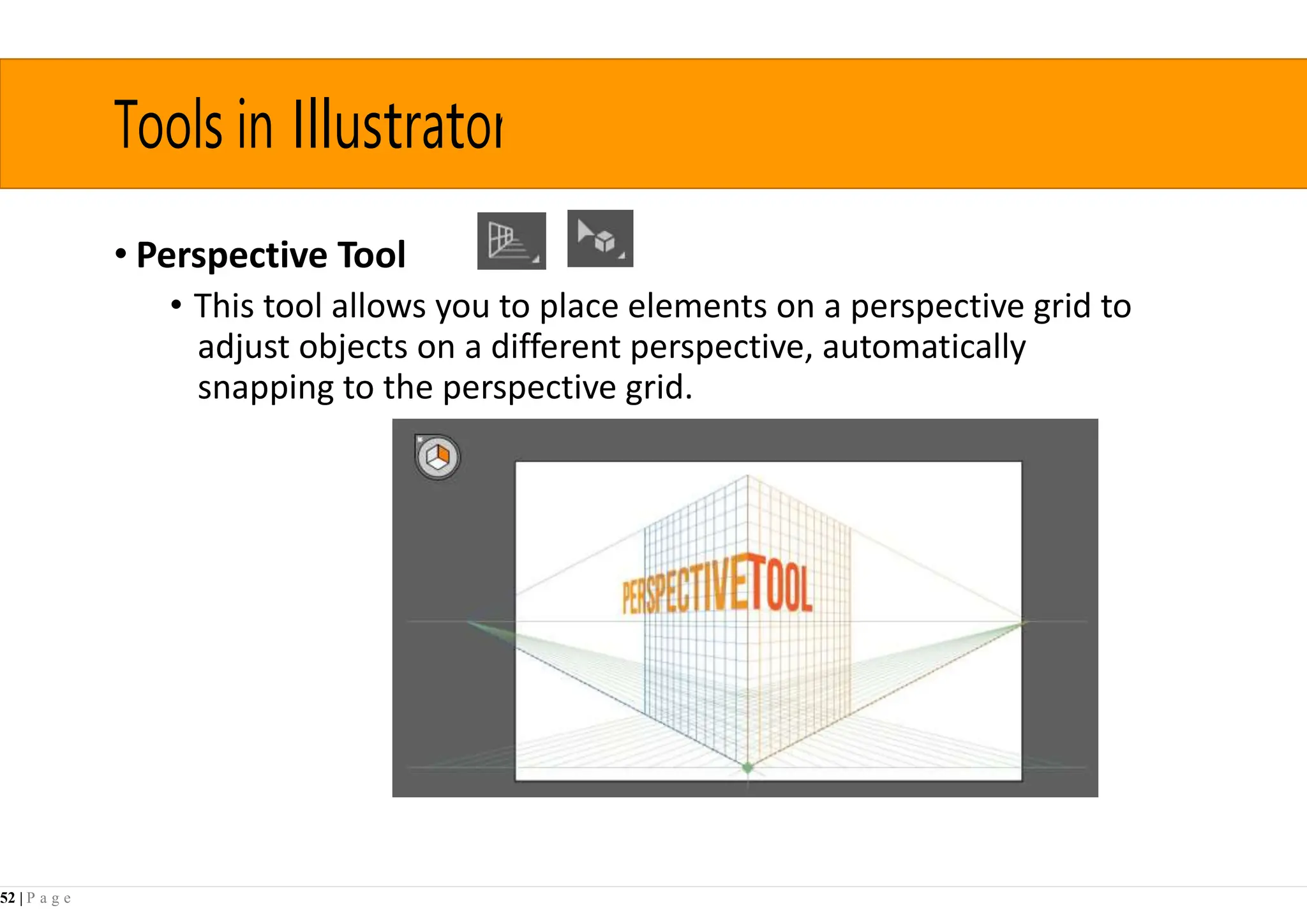 Tools in Illustrator

• Perspective Tool

• This tool allows you to place elements on a perspective grid to adjust objects on a different perspective, automatically snapping to the perspective grid.

PERSPECTIVETOOL

52 | P a g e